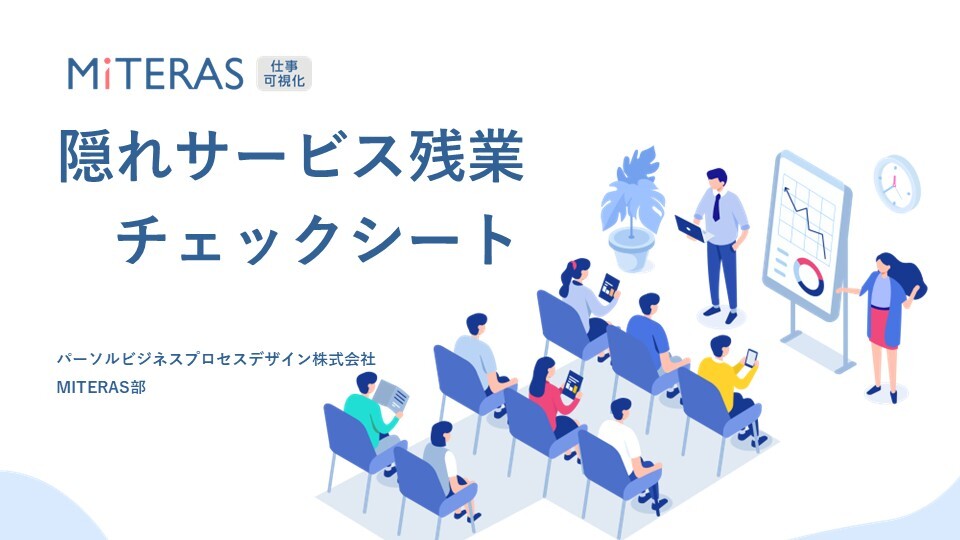 MiTERAS 仕事可視化

隠れサービス残業
チェックシート

パーソルビジネスプロセスデザイン株式会社
MITERAS部